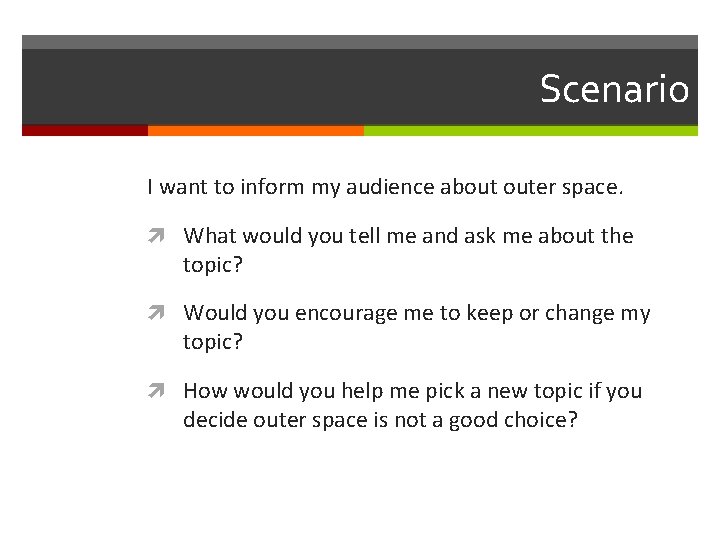 Scenario

I want to inform my audience about outer space.

What would you tell me and ask me about the topic?

Would you encourage me to keep or change my topic?

How would you help me pick a new topic if you decide outer space is not a good choice?